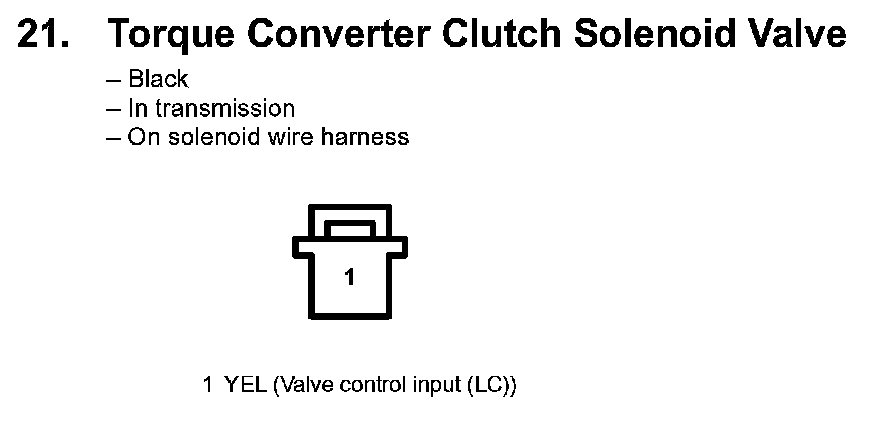 21. Torque Converter Clutch Solenoid Valve

– Black
– In transmission
– On solenoid wire harness

1

1 YEL (Valve control input (LC))